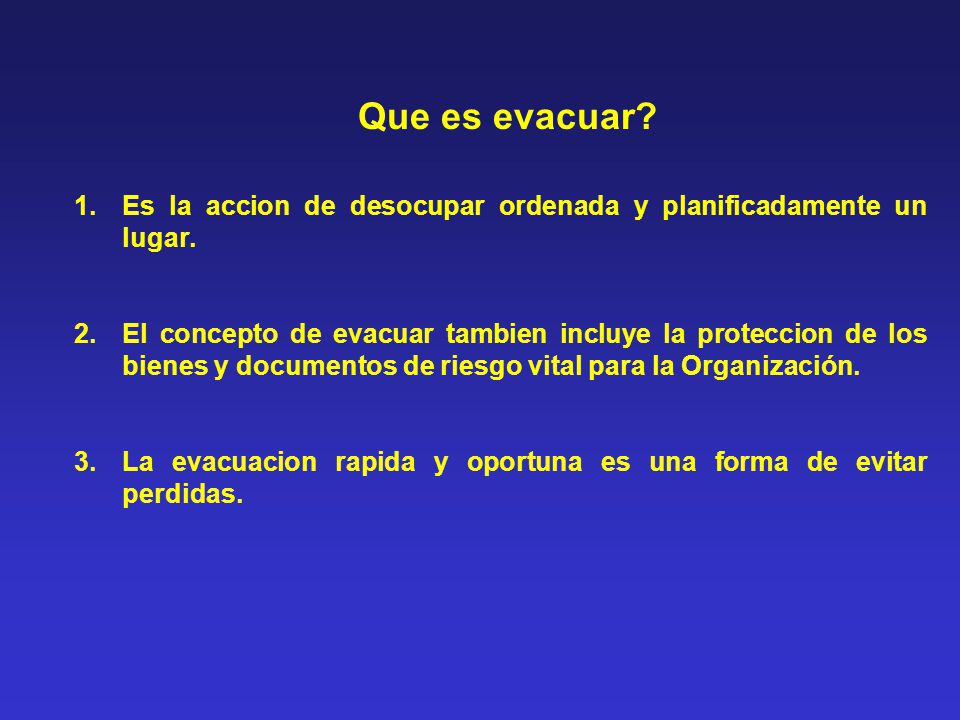 Que es evacuar?

1. Es la accion de desocupar ordenada y planificadamente un lugar.

2. El concepto de evacuar tambien incluye la proteccion de los bienes y documentos de riesgo vital para la Organización.

3. La evacuacion rapida y oportuna es una forma de evitar perdidas.